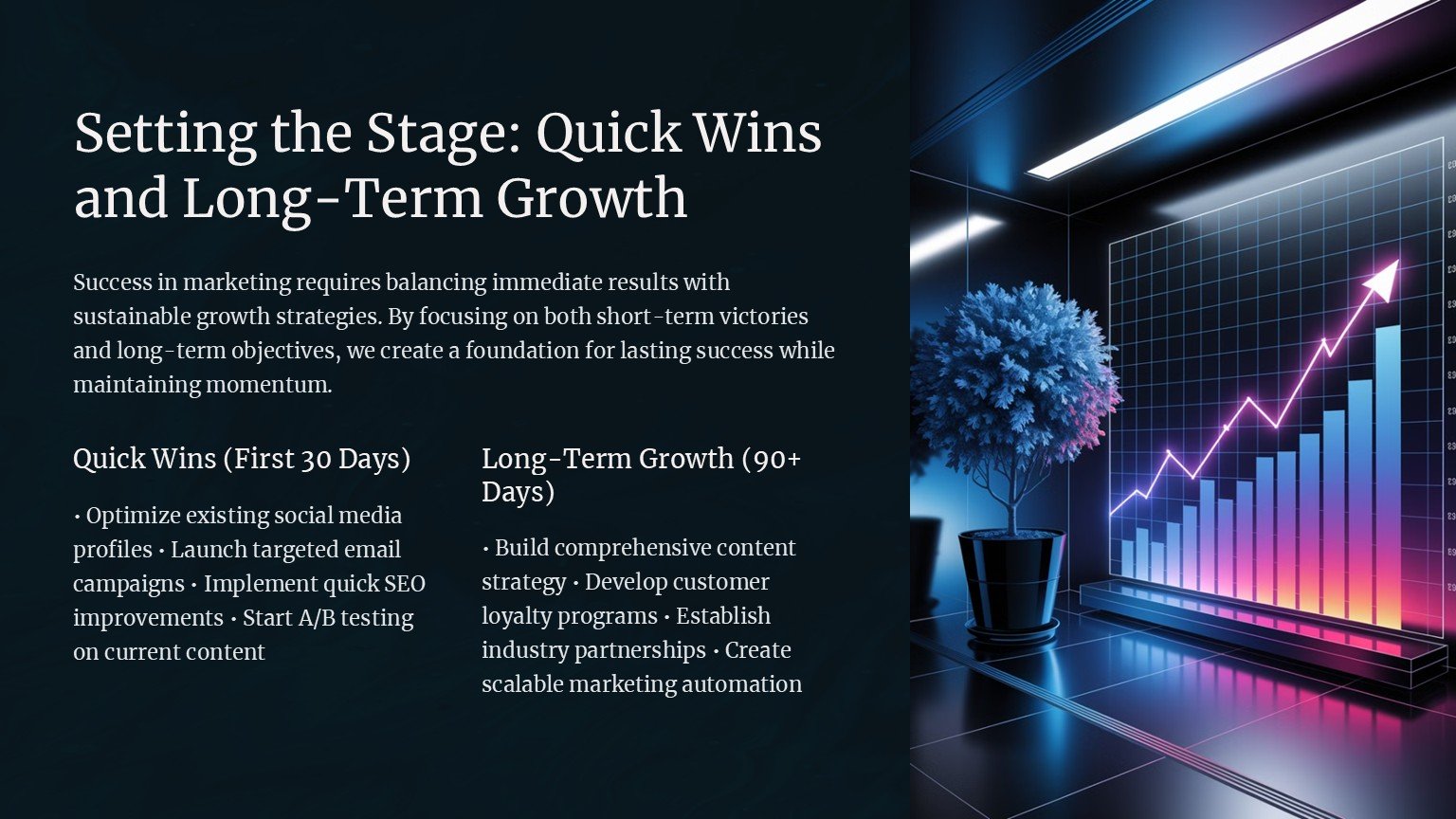 Setting the Stage: Quick Wins and Long-Term Growth

Success in marketing requires balancing immediate results with sustainable growth strategies. By focusing on both short-term victories and long-term objectives, we create a foundation for lasting success while maintaining momentum.

Quick Wins (First 30 Days)

• Optimize existing social media profiles • Launch targeted email campaigns • Implement quick SEO improvements • Start A/B testing on current content

Long-Term Growth (90+ Days)

• Build comprehensive content strategy • Develop customer loyalty programs • Establish industry partnerships • Create scalable marketing automation